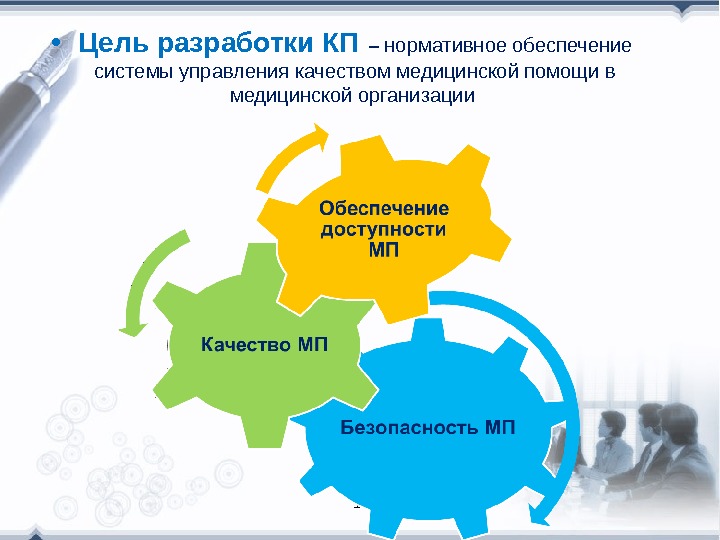 • Цель разработки КП – нормативное обеспечение системы управления качеством медицинской помощи в медицинской организации

Обеспечение доступности МП

Качество МП

Безопасность МП